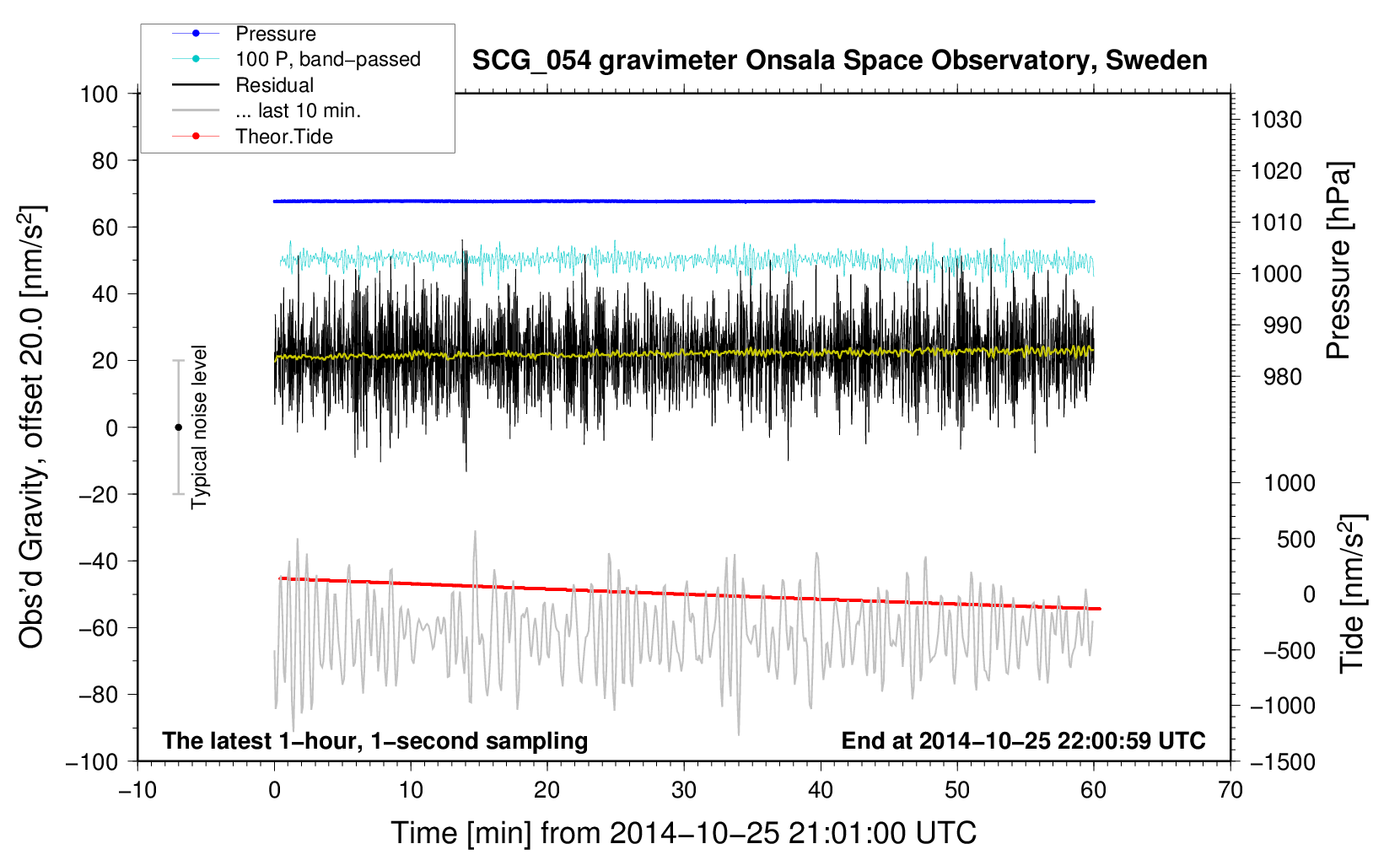 Pressure
100 P, band−passed
Residual
... last 10 min.
Theor.Tide

SCG_054 gravimeter Onsala Space Observatory, Sweden

Obs'd Gravity, offset 20.0 [nm/s$^2$]
100
80
60
40
20
0
−20
−40
−60
−80
−100

Typical noise level

Pressure [hPa]
1030
1020
1010
1000
990
980

Tide [nm/s$^2$]
1000
500
0
−500
−1000
−1500

The latest 1−hour, 1−second sampling
End at 2014−10−25 22:00:59 UTC

−10
0
10
20
30
40
50
60
70

Time [min] from 2014−10−25 21:01:00 UTC